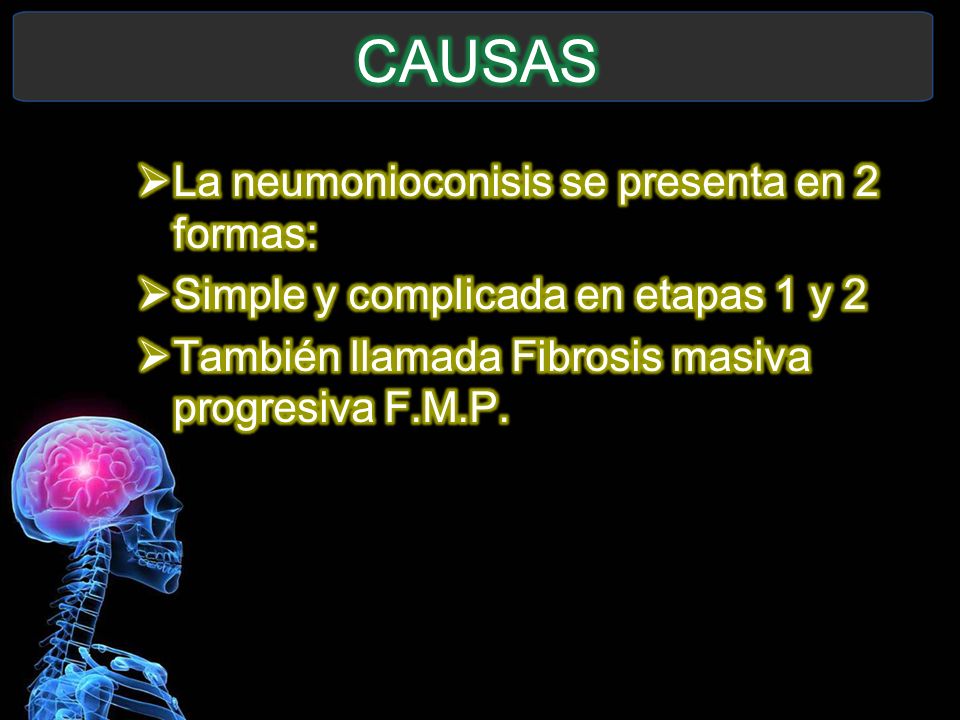 CAUSAS

➢La neumonioconisis se presenta en 2 formas:

➢Simple y complicada en etapas 1 y 2

➢También llamada Fibrosis masiva progresiva F.M.P.